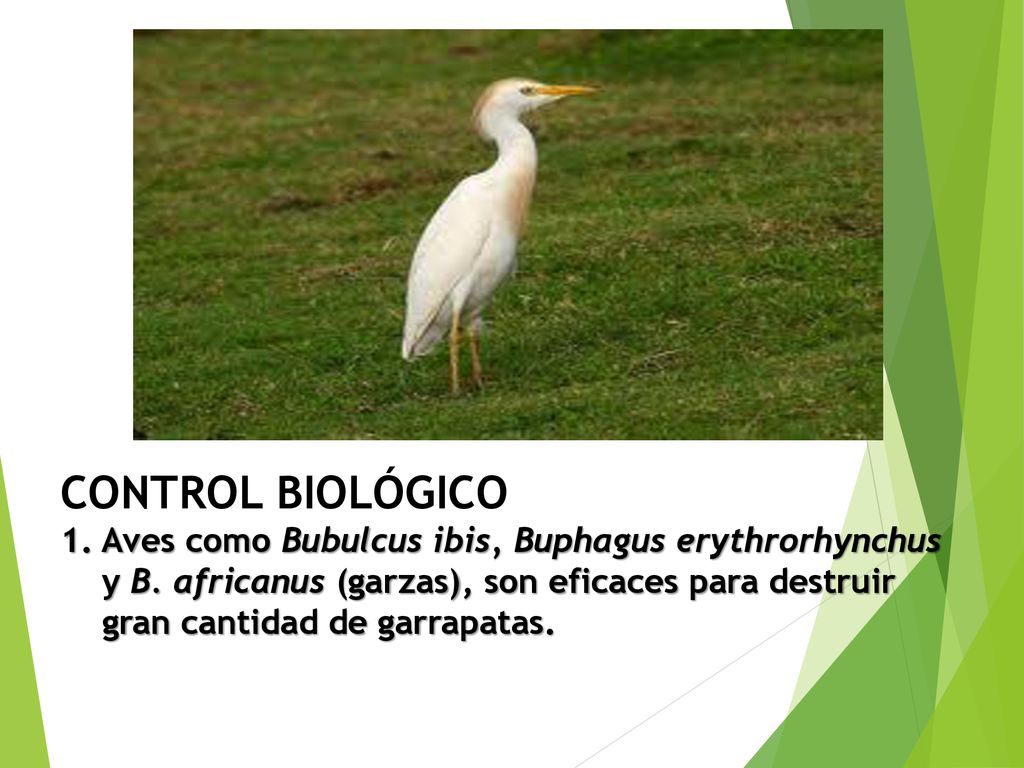 CONTROL BIOLÓGICO

1. Aves como Bubulcus ibis, Buphagus erythrorhynchus y B. africanus (garzas), son eficaces para destruir gran cantidad de garrapatas.